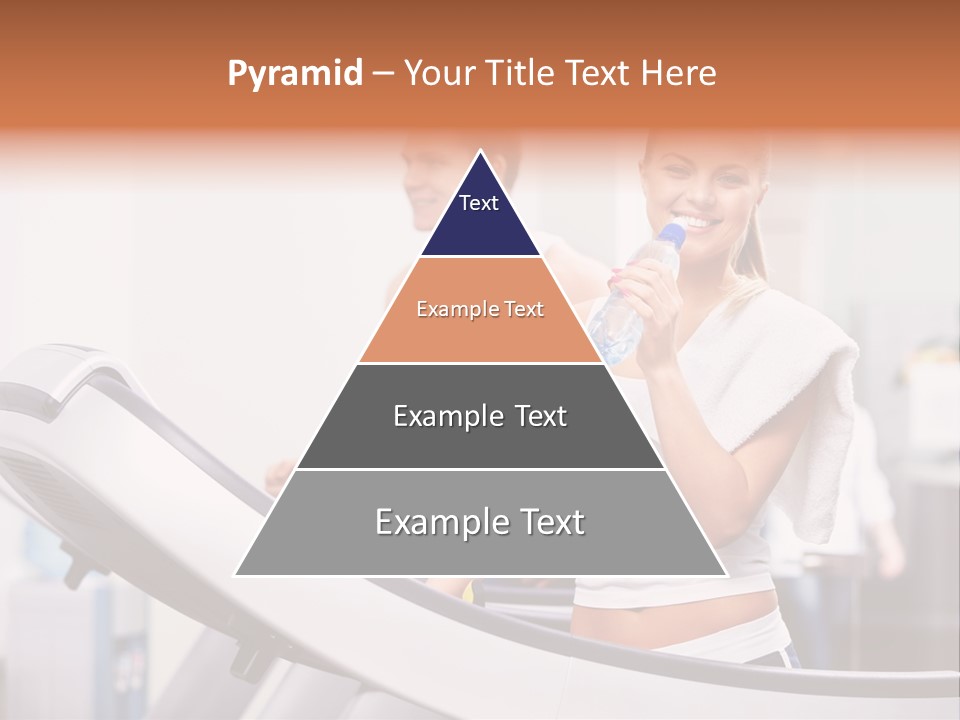 Pyramid – Your Title Text Here

Text

Example Text

Example Text

Example Text